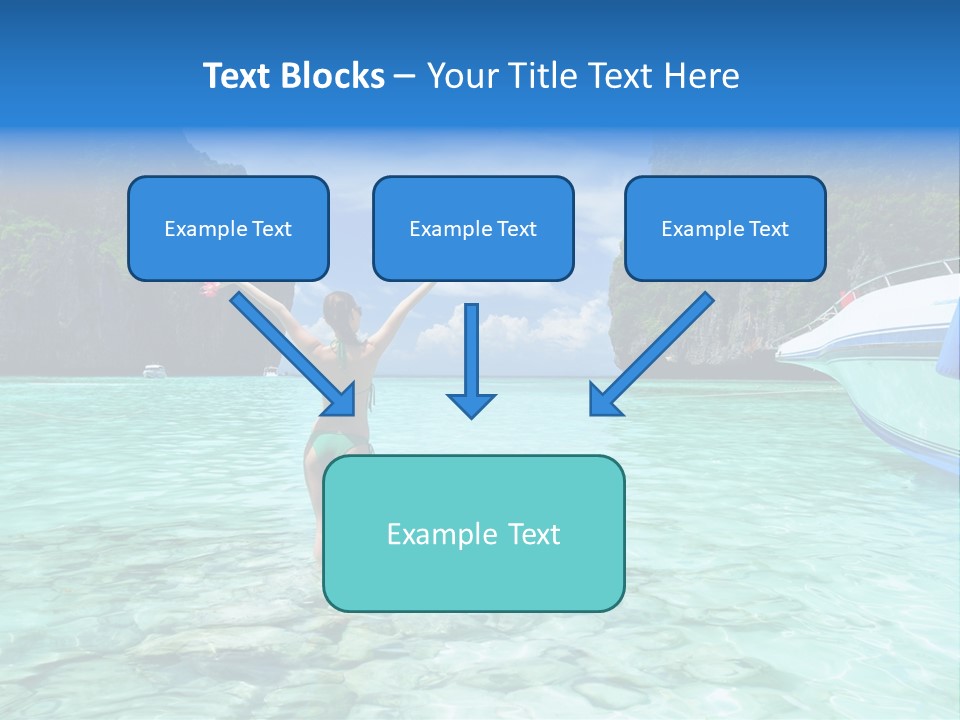 Text Blocks – Your Title Text Here

Example Text

Example Text

Example Text

Example Text